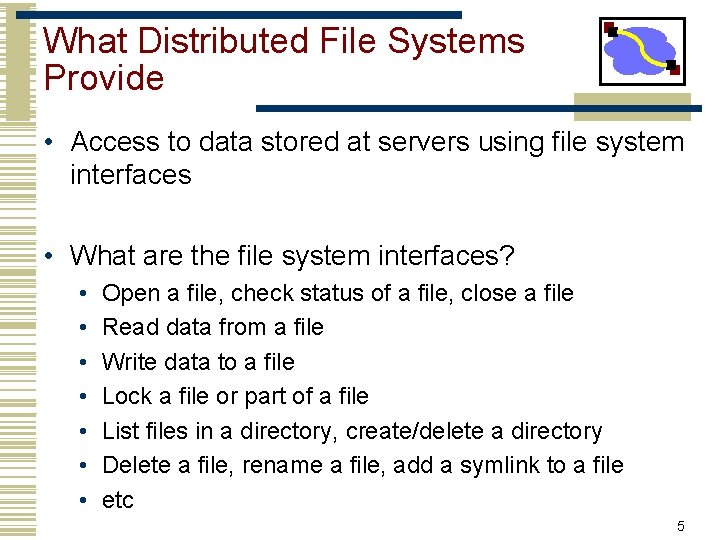 What Distributed File Systems Provide

• Access to data stored at servers using file system interfaces

• What are the file system interfaces?
  • Open a file, check status of a file, close a file
  • Read data from a file
  • Write data to a file
  • Lock a file or part of a file
  • List files in a directory, create/delete a directory
  • Delete a file, rename a file, add a symlink to a file
  • etc

5